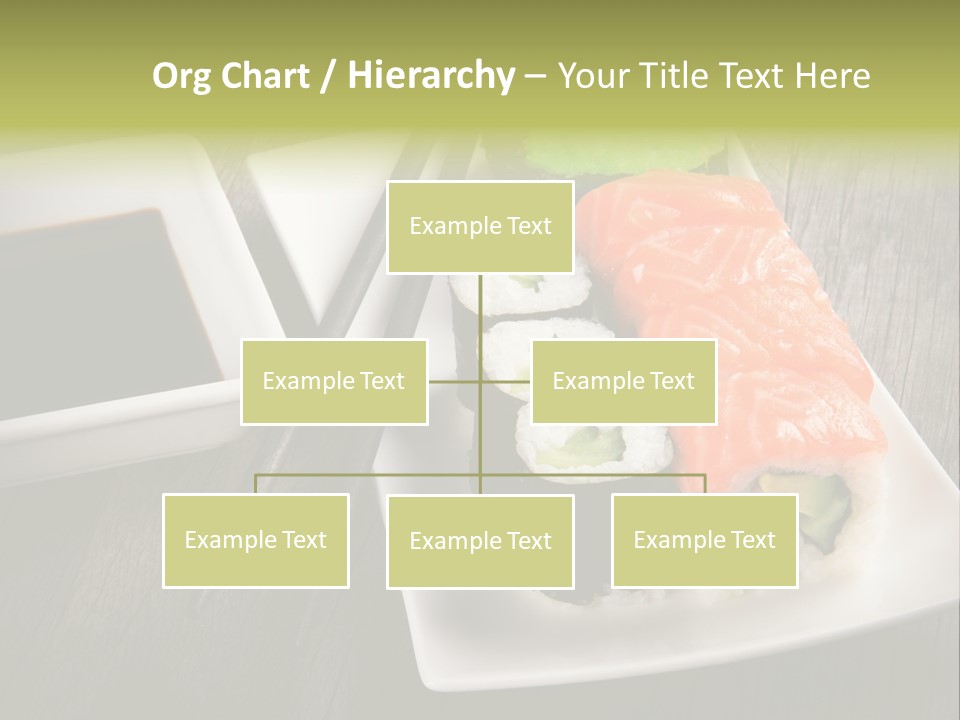 Org Chart / Hierarchy – Your Title Text Here

Example Text

Example Text

Example Text

Example Text

Example Text

Example Text